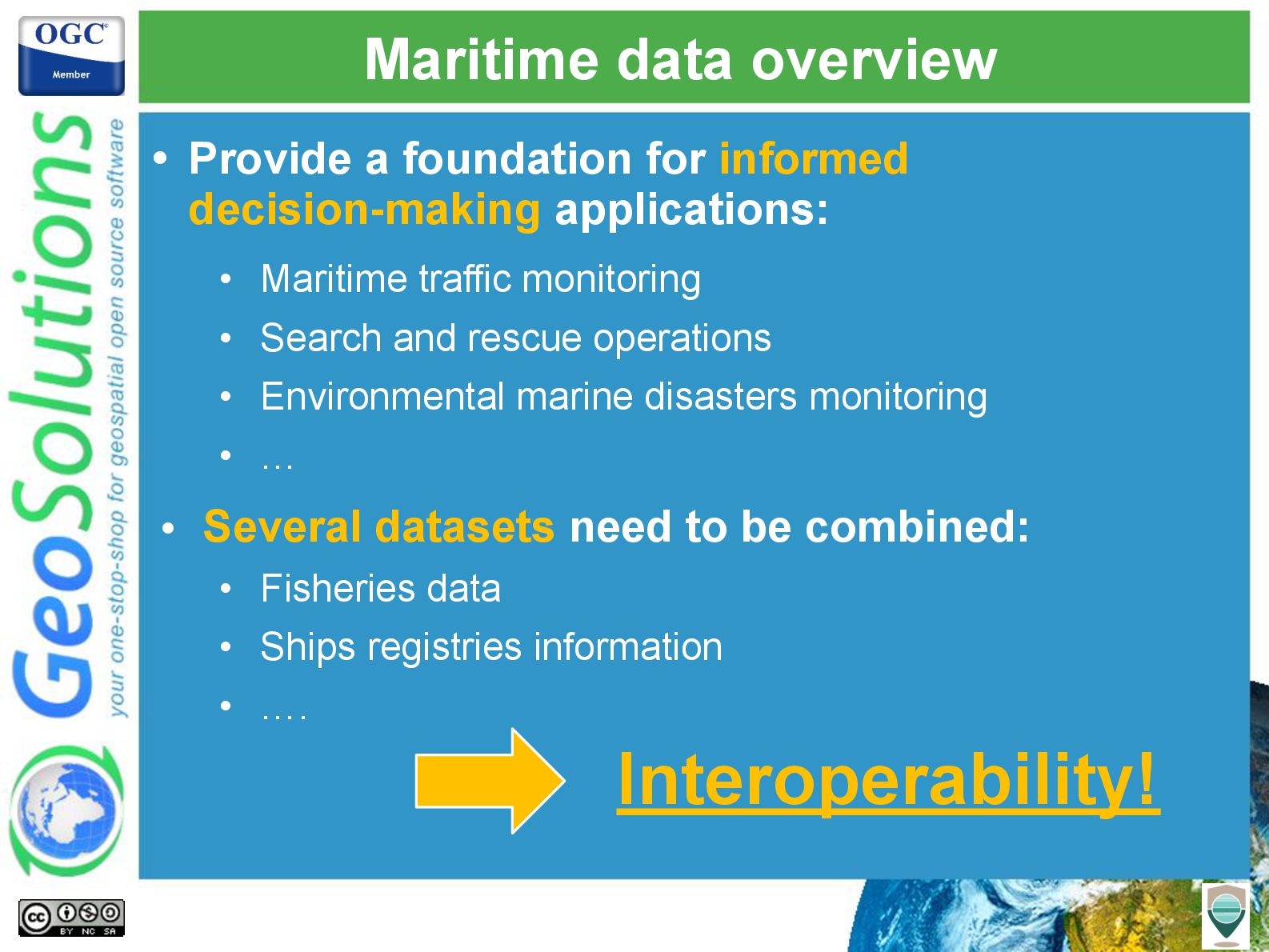 OGC
Member

GeoSolutions
your one-stop-shop for geospatial open source software

Maritime data overview

• Provide a foundation for informed decision-making applications:
  • Maritime traffic monitoring
  • Search and rescue operations
  • Environmental marine disasters monitoring
  • …
• Several datasets need to be combined:
  • Fisheries data
  • Ships registries information
  • ….

Interoperability!

cc BY NC SA